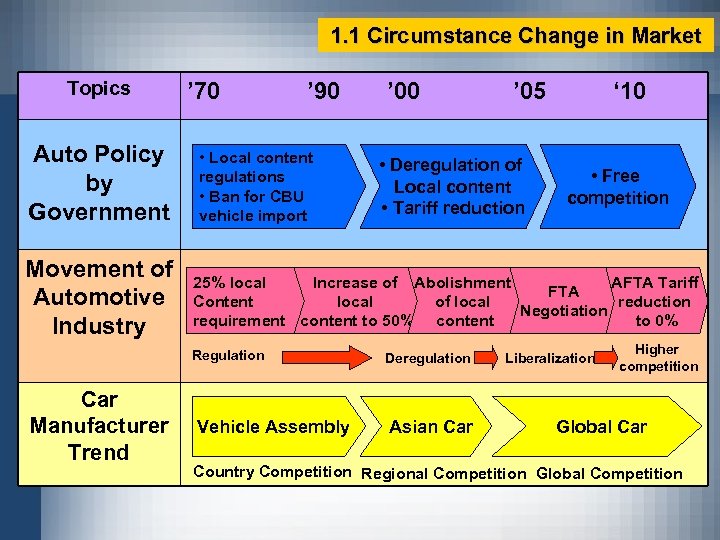 1.1 Circumstance Change in Market

Topics

’70 ’90 ’00 ’05 ‘10

Auto Policy by Government

• Local content regulations
• Ban for CBU vehicle import

• Deregulation of Local content
• Tariff reduction

• Free competition

Movement of Automotive Industry

25% local Content requirement

Increase of local content to 50%

Abolishment of local content

FTA Negotiation

AFTA Tariff reduction to 0%

Regulation

Deregulation

Liberalization

Higher competition

Car Manufacturer Trend

Vehicle Assembly

Asian Car

Global Car

Country Competition

Regional Competition

Global Competition